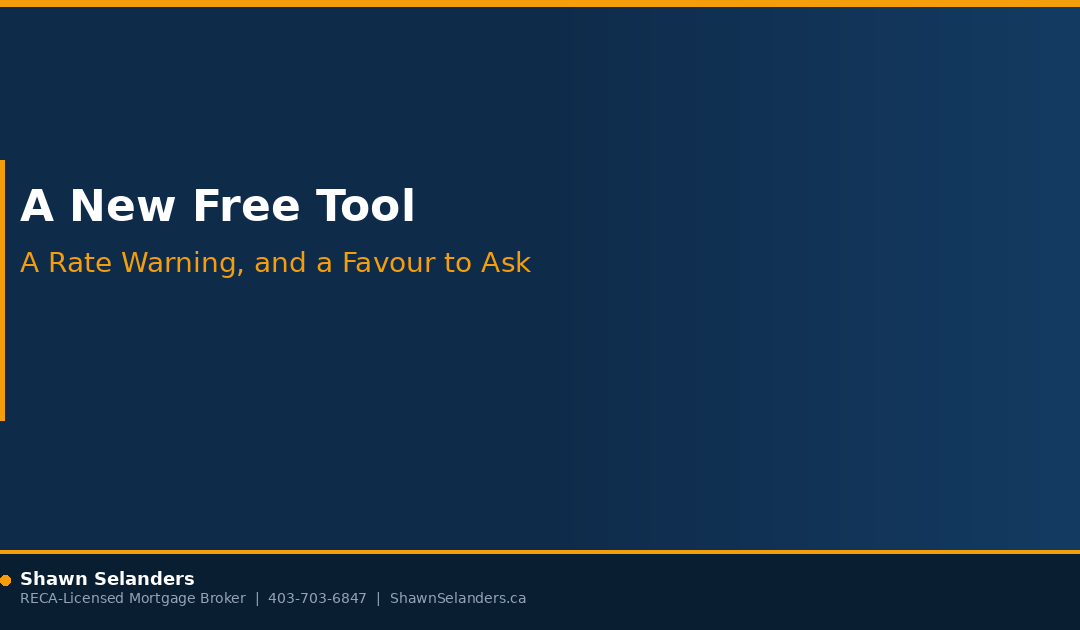 A New Free Tool

A Rate Warning, and a Favour to Ask

Shawn Selanders

RECA-Licensed Mortgage Broker | 403-703-6847 | ShawnSelanders.ca